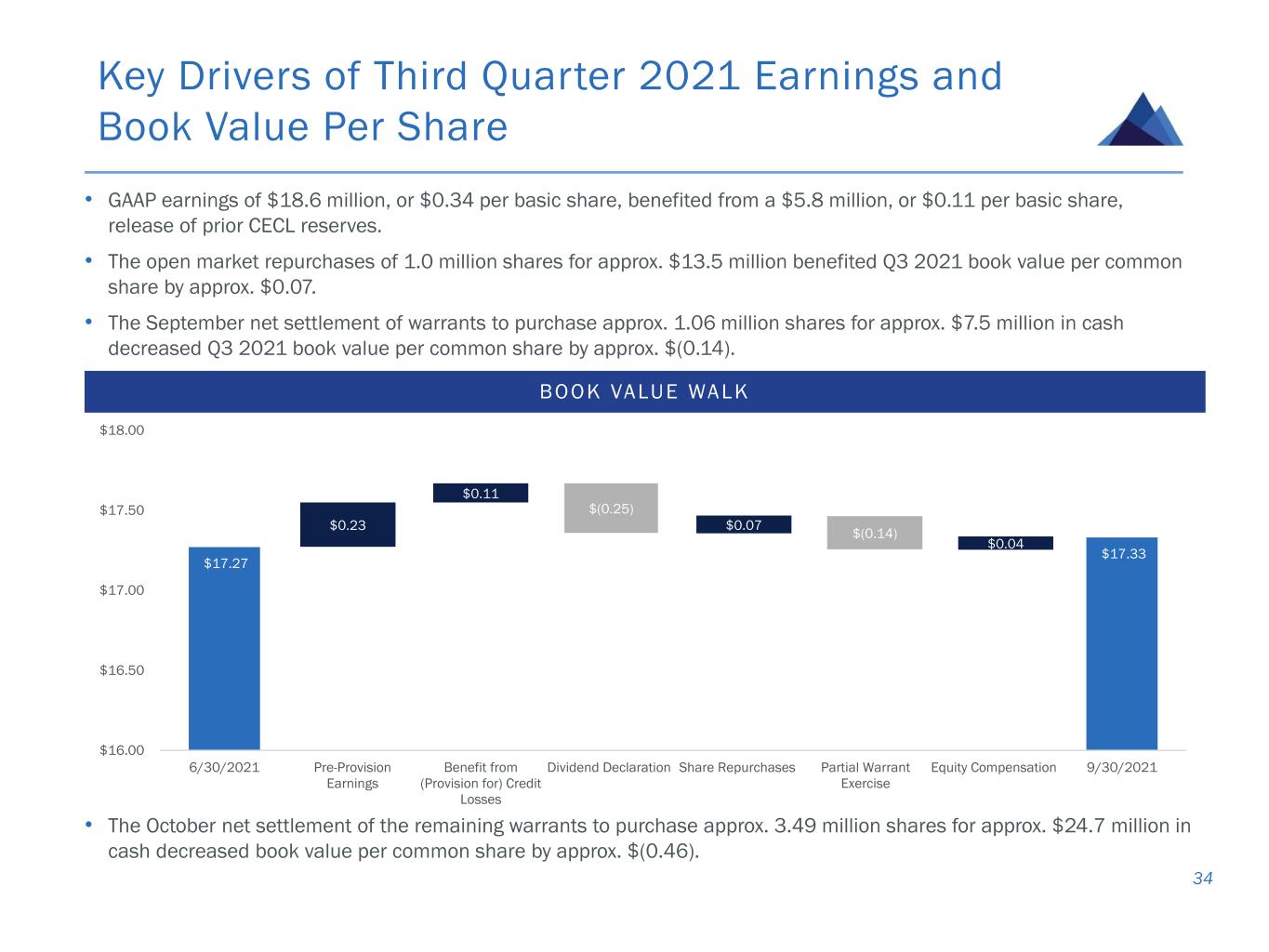 Key Drivers of Third Quarter 2021 Earnings and Book Value Per Share

• GAAP earnings of \$18.6 million, or \$0.34 per basic share, benefited from a \$5.8 million, or \$0.11 per basic share, release of prior CECL reserves.

• The open market repurchases of 1.0 million shares for approx. \$13.5 million benefited Q3 2021 book value per common share by approx. \$0.07.

• The September net settlement of warrants to purchase approx. 1.06 million shares for approx. \$7.5 million in cash decreased Q3 2021 book value per common share by approx. \$(0.14).

BOOK VALUE WALK

\$18.00
\$17.50
\$17.00
\$16.50
\$16.00

\$17.27
\$0.23
\$0.11
\$(0.25)
\$0.07
\$(0.14)
\$0.04
\$17.33

6/30/2021
Pre-Provision Earnings
Benefit from (Provision for) Credit Losses
Dividend Declaration
Share Repurchases
Partial Warrant Exercise
Equity Compensation
9/30/2021

• The October net settlement of the remaining warrants to purchase approx. 3.49 million shares for approx. \$24.7 million in cash decreased book value per common share by approx. \$(0.46).

34